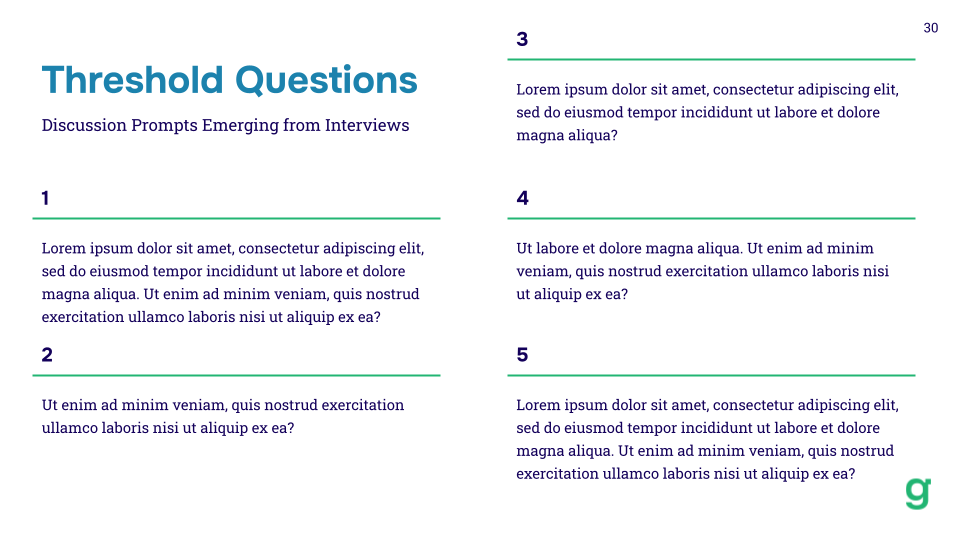 30

Threshold Questions

Discussion Prompts Emerging from Interviews

1

Lorem ipsum dolor sit amet, consectetur adipiscing elit, sed do eiusmod tempor incididunt ut labore et dolore magna aliqua. Ut enim ad minim veniam, quis nostrud exercitation ullamco laboris nisi ut aliquip ex ea?

2

Ut enim ad minim veniam, quis nostrud exercitation ullamco laboris nisi ut aliquip ex ea?

3

Lorem ipsum dolor sit amet, consectetur adipiscing elit, sed do eiusmod tempor incididunt ut labore et dolore magna aliqua?

4

Ut labore et dolore magna aliqua. Ut enim ad minim veniam, quis nostrud exercitation ullamco laboris nisi ut aliquip ex ea?

5

Lorem ipsum dolor sit amet, consectetur adipiscing elit, sed do eiusmod tempor incididunt ut labore et dolore magna aliqua. Ut enim ad minim veniam, quis nostrud exercitation ullamco laboris nisi ut aliquip ex ea?

g